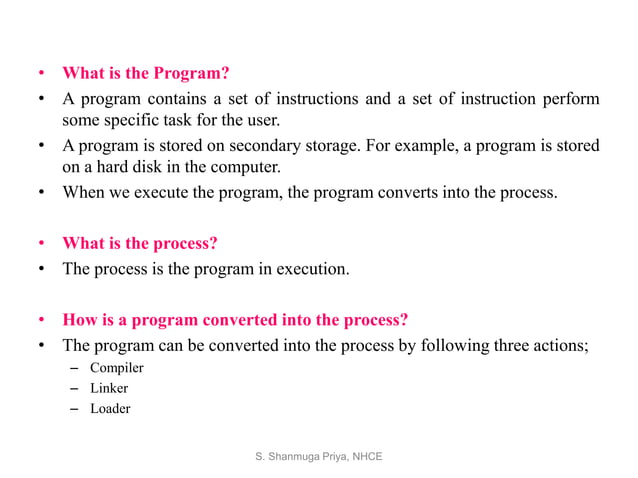 • What is the Program?

• A program contains a set of instructions and a set of instruction perform some specific task for the user.

• A program is stored on secondary storage. For example, a program is stored on a hard disk in the computer.

• When we execute the program, the program converts into the process.

• What is the process?

• The process is the program in execution.

• How is a program converted into the process?

• The program can be converted into the process by following three actions;
– Compiler
– Linker
– Loader

S. Shanmuga Priya, NHCE